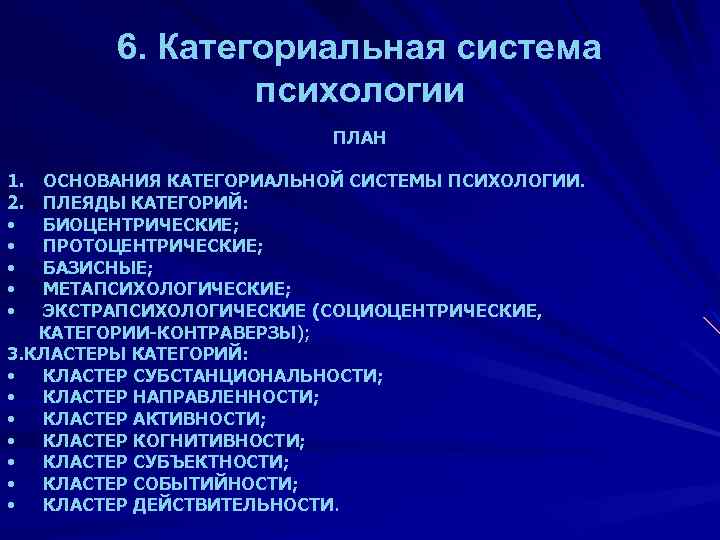 6. Категориальная система психологии

ПЛАН

1. ОСНОВАНИЯ КАТЕГОРИАЛЬНОЙ СИСТЕМЫ ПСИХОЛОГИИ.
2. ПЛЕЯДЫ КАТЕГОРИЙ:
• БИОЦЕНТРИЧЕСКИЕ;
• ПРОТОЦЕНТРИЧЕСКИЕ;
• БАЗИСНЫЕ;
• МЕТАПСИХОЛОГИЧЕСКИЕ;
• ЭКСТРАПСИХОЛОГИЧЕСКИЕ (СОЦИОЦЕНТРИЧЕСКИЕ, КАТЕГОРИИ-КОНТРАВЕРЗЫ);
3.КЛАСТЕРЫ КАТЕГОРИЙ:
• КЛАСТЕР СУБСТАНЦИОНАЛЬНОСТИ;
• КЛАСТЕР НАПРАВЛЕННОСТИ;
• КЛАСТЕР АКТИВНОСТИ;
• КЛАСТЕР КОГНИТИВНОСТИ;
• КЛАСТЕР СУБЪЕКТНОСТИ;
• КЛАСТЕР СОБЫТИЙНОСТИ;
• КЛАСТЕР ДЕЙСТВИТЕЛЬНОСТИ.